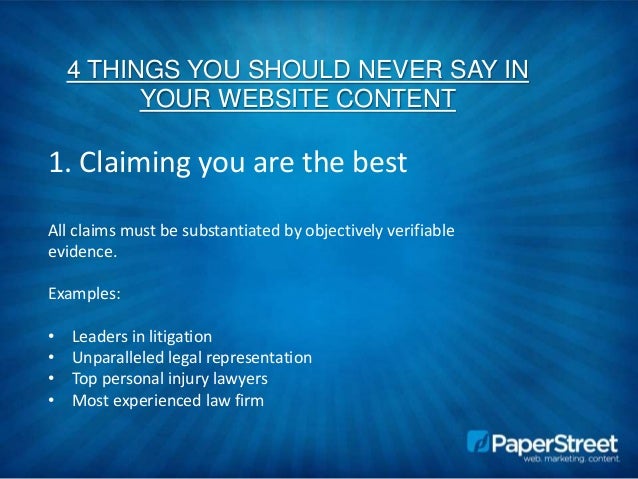 4 THINGS YOU SHOULD NEVER SAY IN YOUR WEBSITE CONTENT

1. Claiming you are the best

All claims must be substantiated by objectively verifiable evidence.

Examples:

• Leaders in litigation
• Unparalleled legal representation
• Top personal injury lawyers
• Most experienced law firm

PaperStreet
web. marketing. content.